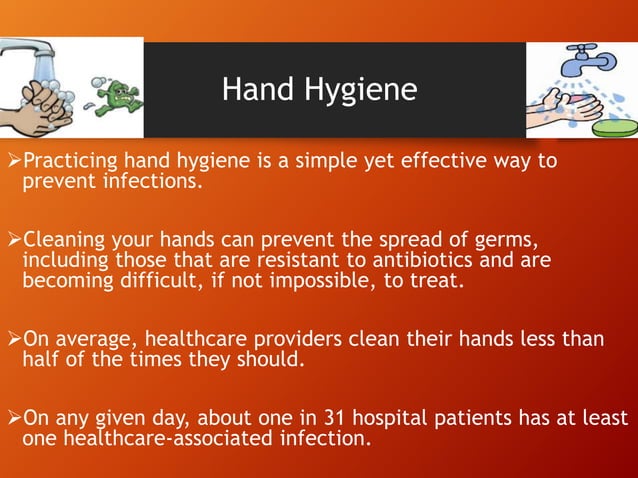 Hand Hygiene

➢Practicing hand hygiene is a simple yet effective way to prevent infections.

➢Cleaning your hands can prevent the spread of germs, including those that are resistant to antibiotics and are becoming difficult, if not impossible, to treat.

➢On average, healthcare providers clean their hands less than half of the times they should.

➢On any given day, about one in 31 hospital patients has at least one healthcare-associated infection.